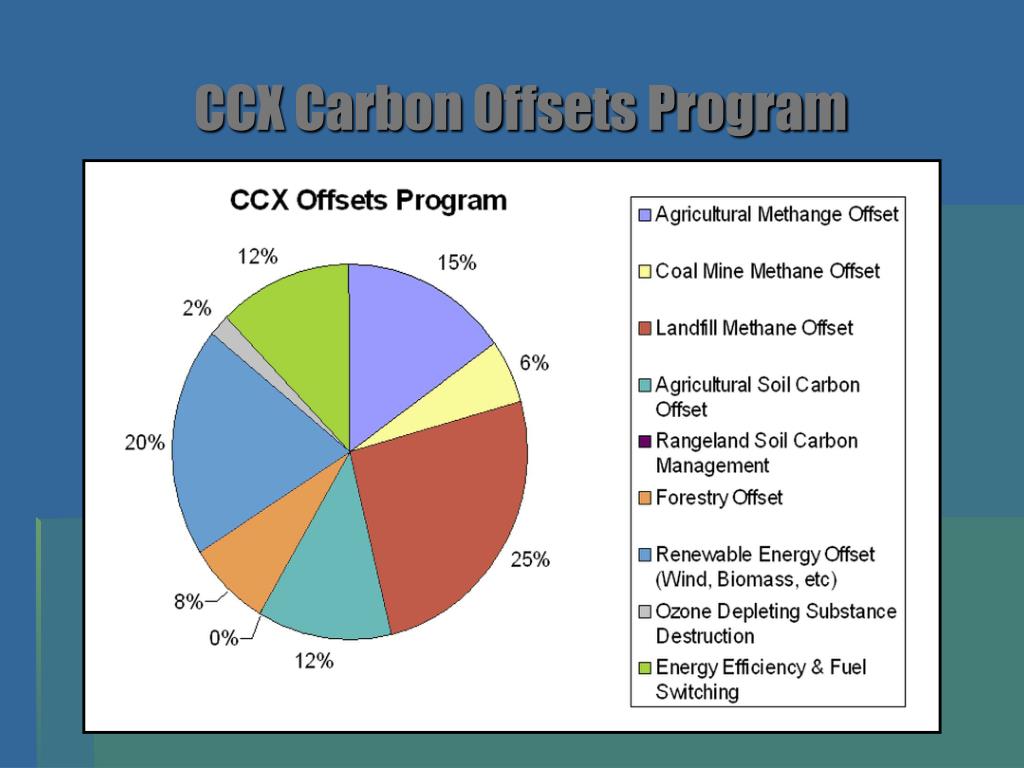 CCX Carbon Offsets Program

CCX Offsets Program

12%
15%
2%
6%
20%
25%
8%
0%
12%

Agricultural Methange Offset
Coal Mine Methane Offset
Landfill Methane Offset
Agricultural Soil Carbon Offset
Rangeland Soil Carbon Management
Forestry Offset
Renewable Energy Offset (Wind, Biomass, etc)
Ozone Depleting Substance Destruction
Energy Efficiency & Fuel Switching